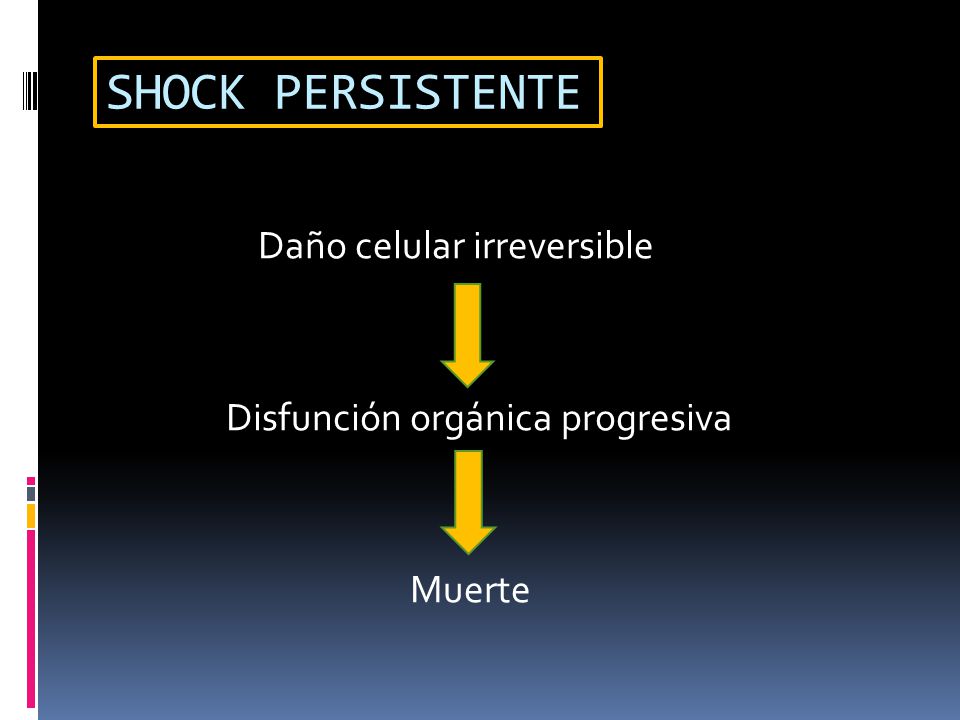 SHOCK PERSISTENTE

Daño celular irreversible

Disfunción orgánica progresiva

Muerte